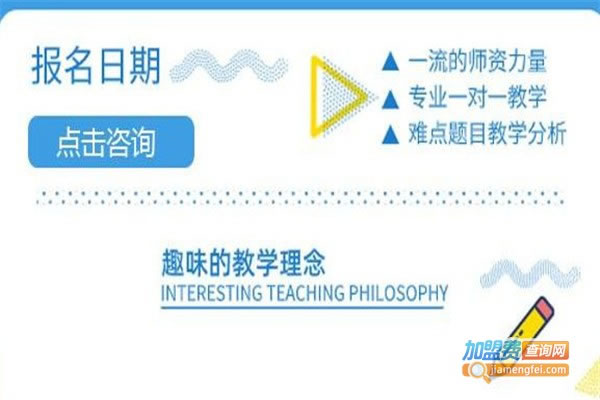 报名日期

点击咨询

▲ 一流的师资力量
▲ 专业一对一教学
▲ 难点题目教学分析

趣味的教学理念
INTERESTING TEACHING PHILOSOPHY

加盟费查询网
jiamengfei.com